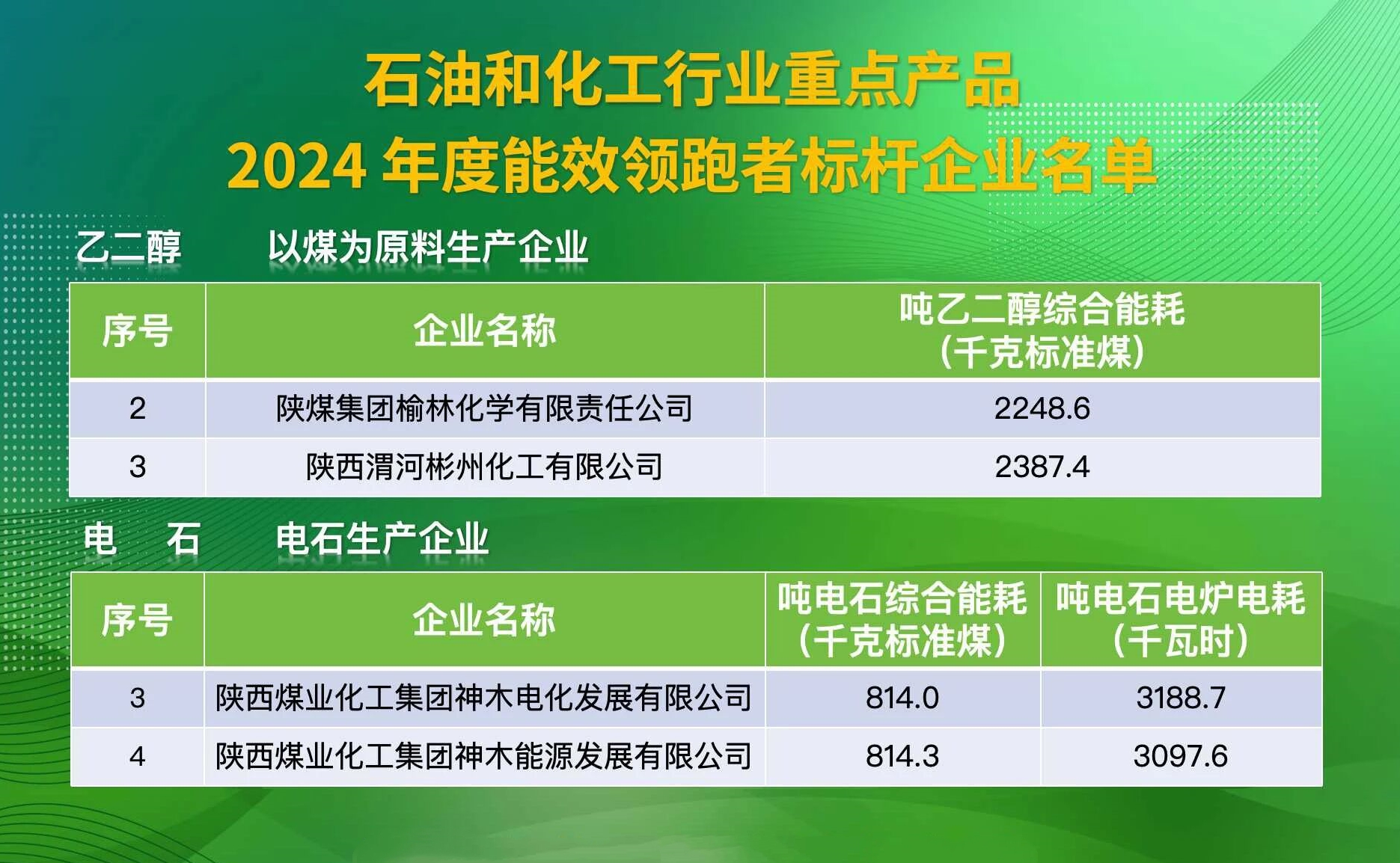 石油和化工行业重点产品
2024 年度能效领跑者标杆企业名单

乙二醇　　以煤为原料生产企业

| 序号 | 企业名称 | 吨乙二醇综合能耗（千克标准煤） |
|---|---|---|
| 2 | 陕煤集团榆林化学有限责任公司 | 2248.6 |
| 3 | 陕西渭河彬州化工有限公司 | 2387.4 |

电　石　　电石生产企业

| 序号 | 企业名称 | 吨电石综合能耗（千克标准煤） | 吨电石电炉电耗（千瓦时） |
|---|---|---|---|
| 3 | 陕西煤业化工集团神木电化发展有限公司 | 814.0 | 3188.7 |
| 4 | 陕西煤业化工集团神木能源发展有限公司 | 814.3 | 3097.6 |